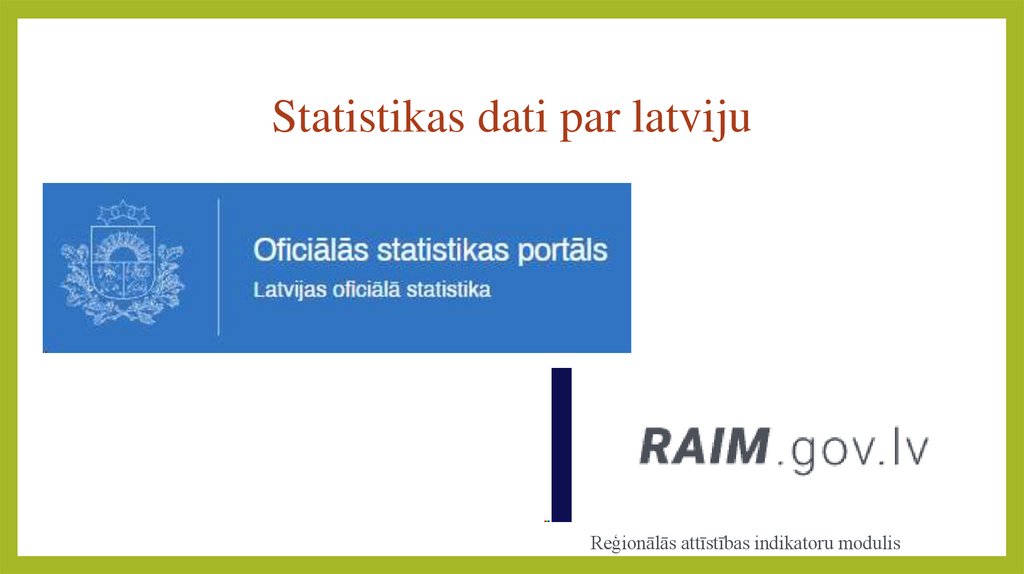 Statistikas dati par latviju

Oficiālās statistikas portāls
Latvijas oficiālā statistika

RAIM.gov.lv

Reģionālās attīstības indikatoru modulis